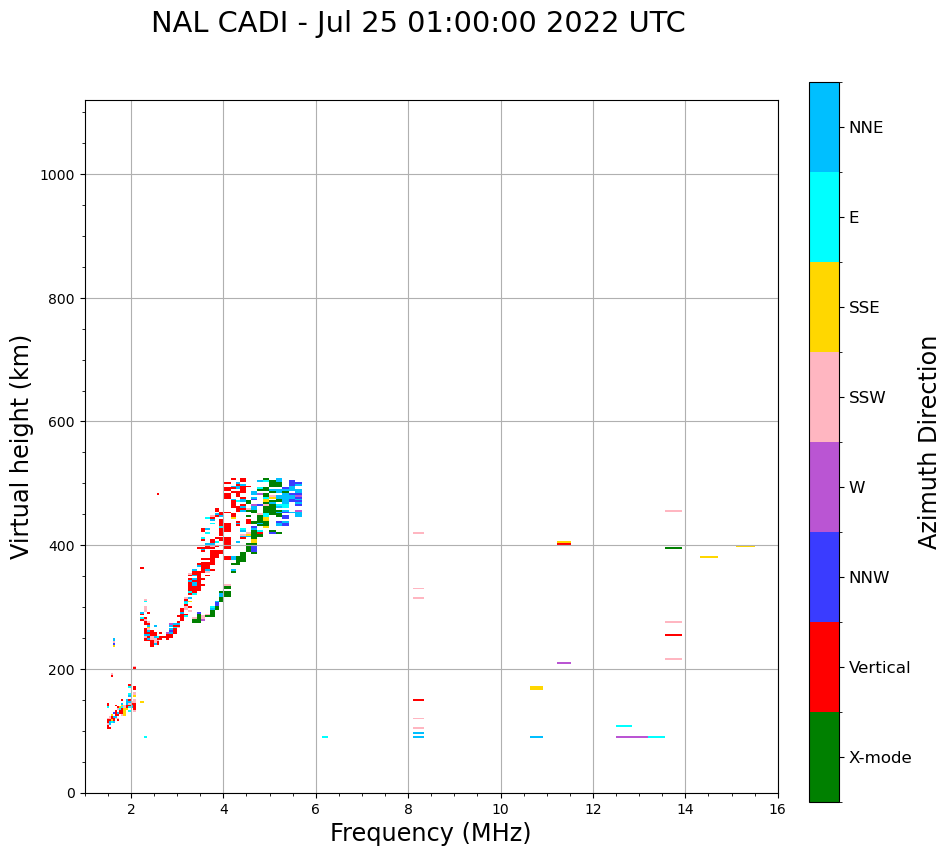 NAL CADI - Jul 25 01:00:00 2022 UTC

Virtual height (km)

1000
800
600
400
200
0

2
4
6
8
10
12
14
16

Frequency (MHz)

NNE
E
SSE
SSW
W
NNW
Vertical
X-mode

Azimuth Direction